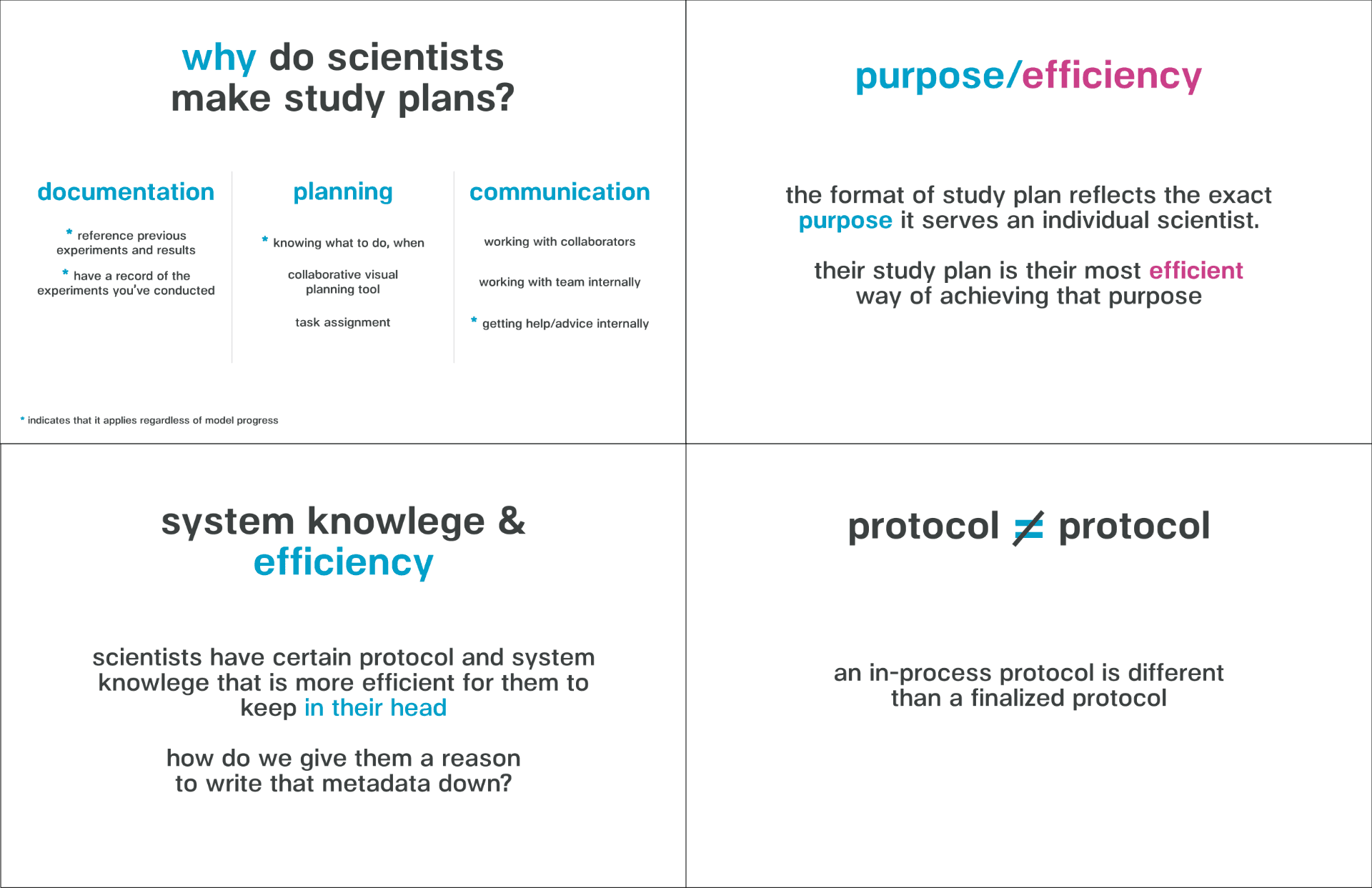 why do scientists make study plans?

documentation

* reference previous experiments and results

* have a record of the experiments you've conducted

planning

* knowing what to do, when

collaborative visual planning tool

task assignment

communication

working with collaborators

working with team internally

* getting help/advice internally

* indicates that it applies regardless of model progress

purpose/efficiency

the format of study plan reflects the exact purpose it serves an individual scientist.

their study plan is their most efficient way of achieving that purpose

system knowlege & efficiency

scientists have certain protocol and system knowlege that is more efficient for them to keep in their head

how do we give them a reason to write that metadata down?

protocol $\neq$ protocol

an in-process protocol is different than a finalized protocol